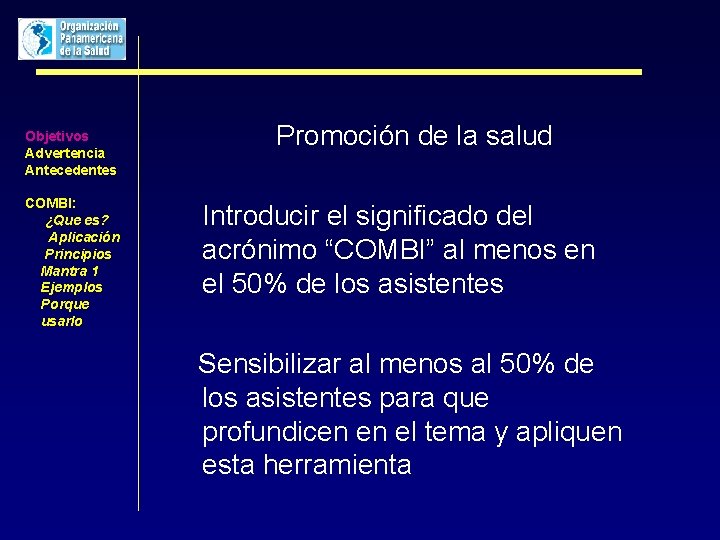 Organización Panamericana de la Salud

Objetivos
Advertencia
Antecedentes

COMBI:
¿Que es?
Aplicación
Principios
Mantra 1
Ejemplos
Porque usarlo

Promoción de la salud

Introducir el significado del acrónimo “COMBI” al menos en el 50% de los asistentes

Sensibilizar al menos al 50% de los asistentes para que profundicen en el tema y apliquen esta herramienta